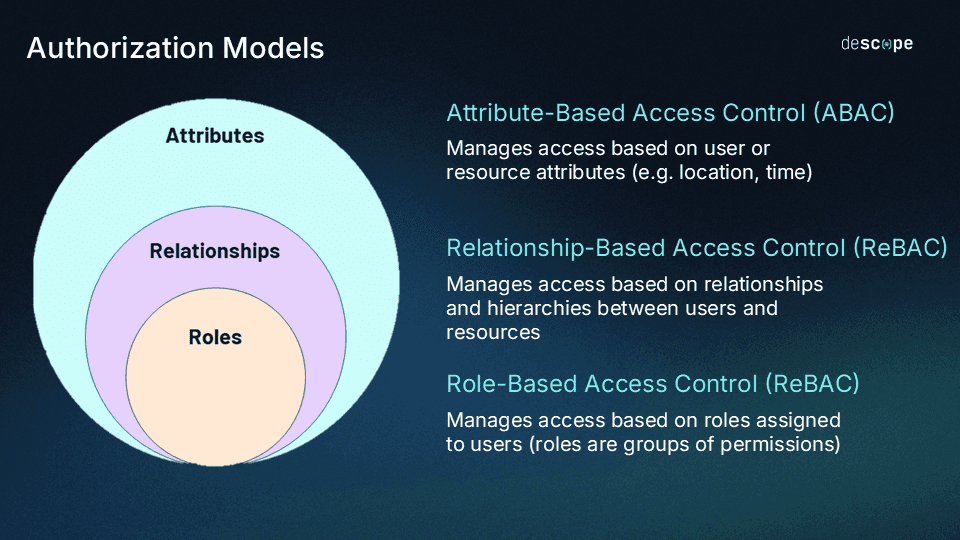 Authorization Models

descope

Attributes

Relationships

Roles

Attribute-Based Access Control (ABAC)

Manages access based on user or resource attributes (e.g. location, time)

Relationship-Based Access Control (ReBAC)

Manages access based on relationships and hierarchies between users and resources

Role-Based Access Control (ReBAC)

Manages access based on roles assigned to users (roles are groups of permissions)